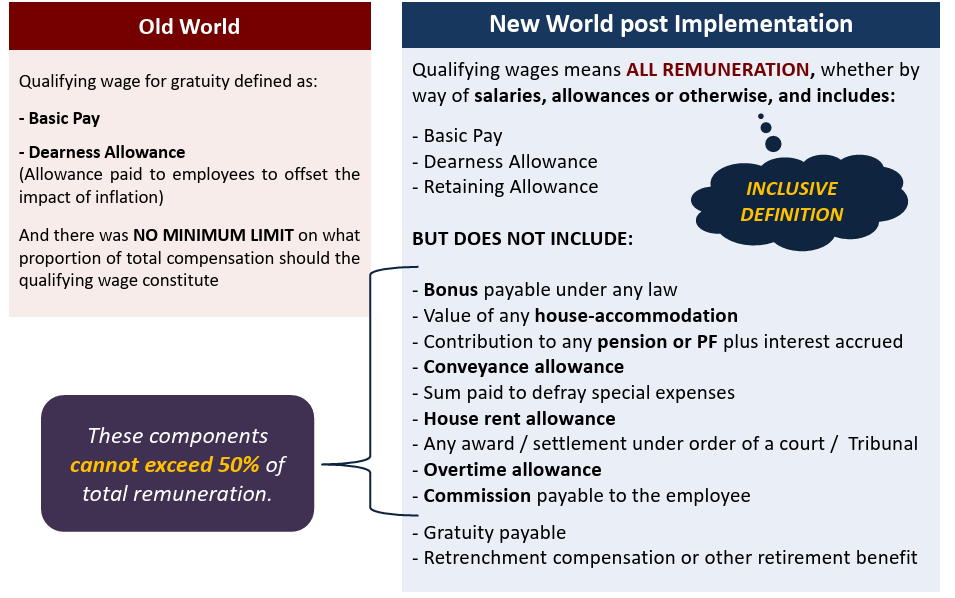 Old World

Qualifying wage for gratuity defined as:

- Basic Pay

- Dearness Allowance
(Allowance paid to employees to offset the impact of inflation)

And there was NO MINIMUM LIMIT on what proportion of total compensation should the qualifying wage constitute

These components cannot exceed 50% of total remuneration.

New World post Implementation

Qualifying wages means ALL REMUNERATION, whether by way of salaries, allowances or otherwise, and includes:

- Basic Pay
- Dearness Allowance
- Retaining Allowance

INCLUSIVE DEFINITION

BUT DOES NOT INCLUDE:

- Bonus payable under any law
- Value of any house-accommodation
- Contribution to any pension or PF plus interest accrued
- Conveyance allowance
- Sum paid to defray special expenses
- House rent allowance
- Any award / settlement under order of a court / Tribunal
- Overtime allowance
- Commission payable to the employee

- Gratuity payable
- Retrenchment compensation or other retirement benefit